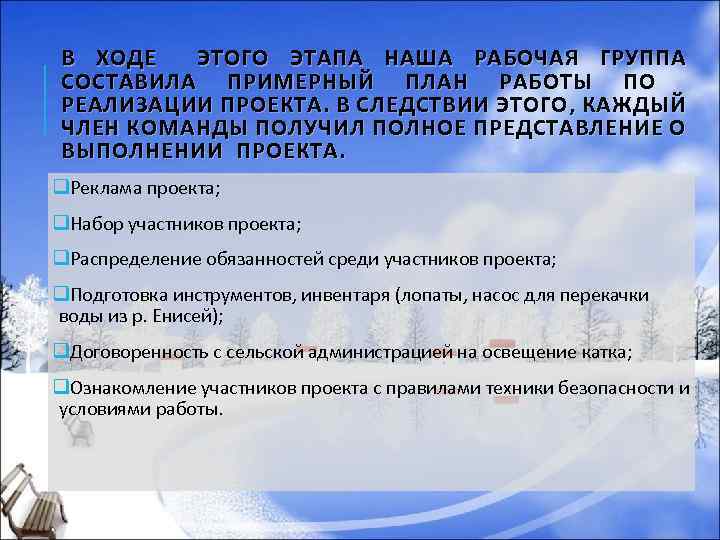 В ХОДЕ ЭТОГО ЭТАПА НАША РАБОЧАЯ ГРУППА СОСТАВИЛА ПРИМЕРНЫЙ ПЛАН РАБОТЫ ПО РЕАЛИЗАЦИИ ПРОЕКТА. В СЛЕДСТВИИ ЭТОГО, КАЖДЫЙ ЧЛЕН КОМАНДЫ ПОЛУЧИЛ ПОЛНОЕ ПРЕДСТАВЛЕНИЕ О ВЫПОЛНЕНИИ ПРОЕКТА.

❑Реклама проекта;

❑Набор участников проекта;

❑Распределение обязанностей среди участников проекта;

❑Подготовка инструментов, инвентаря (лопаты, насос для перекачки воды из р. Енисей);

❑Договоренность с сельской администрацией на освещение катка;

❑Ознакомление участников проекта с правилами техники безопасности и условиями работы.